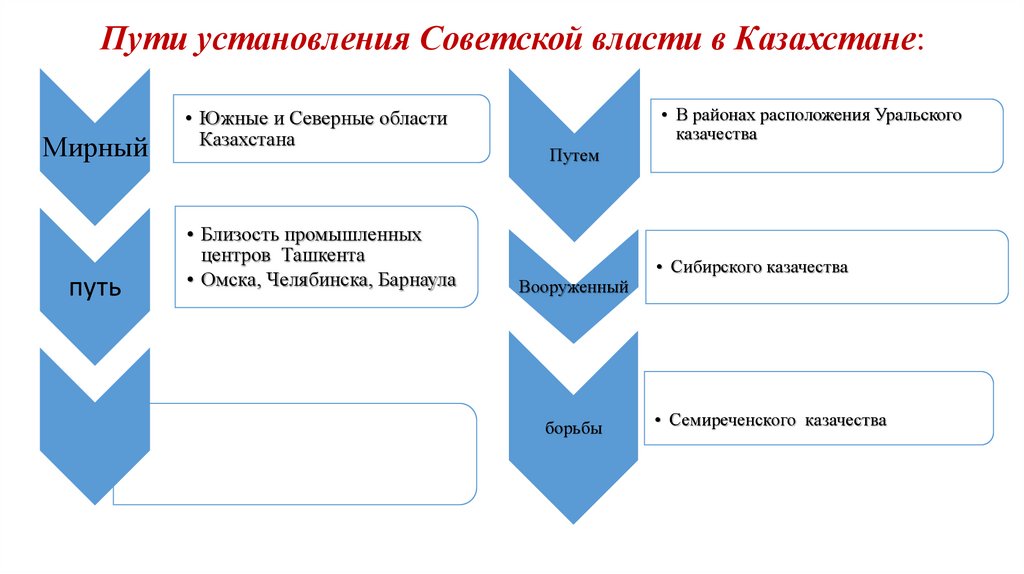 Пути установления Советской власти в Казахстане:

Мирный

• Южные и Северные области Казахстана

путь

• Близость промышленных центров Ташкента
• Омска, Челябинска, Барнаула

Путем

• В районах расположения Уральского казачества

Вооруженный

• Сибирского казачества

борьбы

• Семиреченского казачества